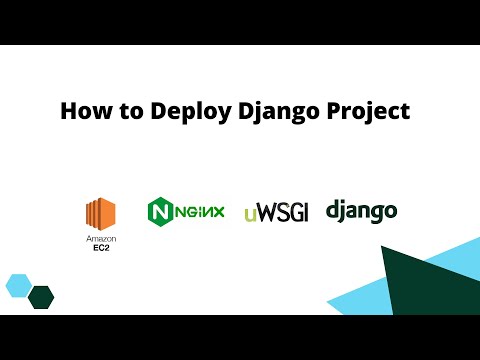 How to Deploy Django Project

Amazon
EC2

NGINX

uWSGI

django